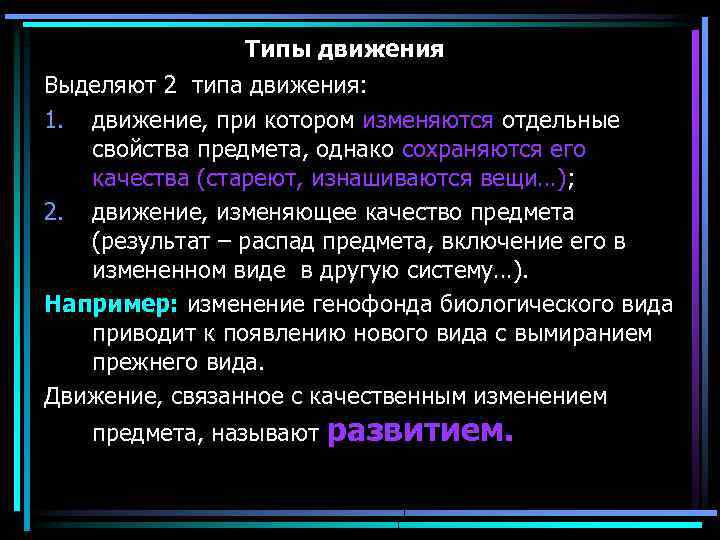 Типы движения

Выделяют 2 типа движения:

1. движение, при котором изменяются отдельные свойства предмета, однако сохраняются его качества (стареют, изнашиваются вещи…);

2. движение, изменяющее качество предмета (результат – распад предмета, включение его в измененном виде в другую систему…).

Например: изменение генофонда биологического вида приводит к появлению нового вида с вымиранием прежнего вида.

Движение, связанное с качественным изменением предмета, называют развитием.